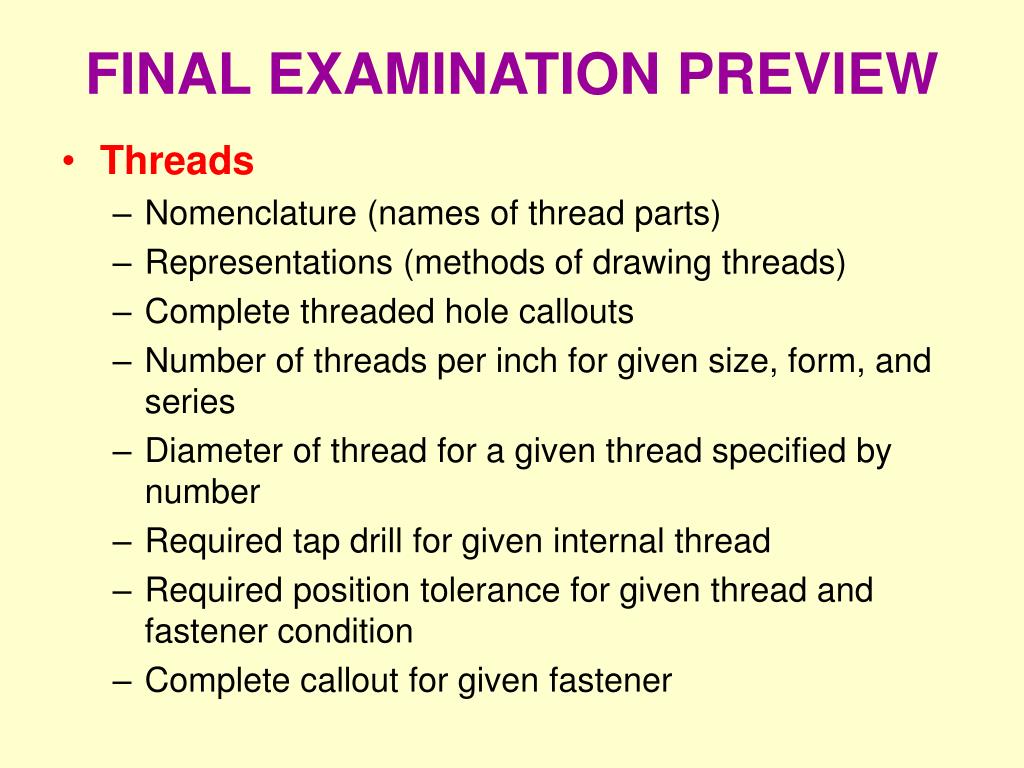 FINAL EXAMINATION PREVIEW

• Threads
– Nomenclature (names of thread parts)
– Representations (methods of drawing threads)
– Complete threaded hole callouts
– Number of threads per inch for given size, form, and series
– Diameter of thread for a given thread specified by number
– Required tap drill for given internal thread
– Required position tolerance for given thread and fastener condition
– Complete callout for given fastener